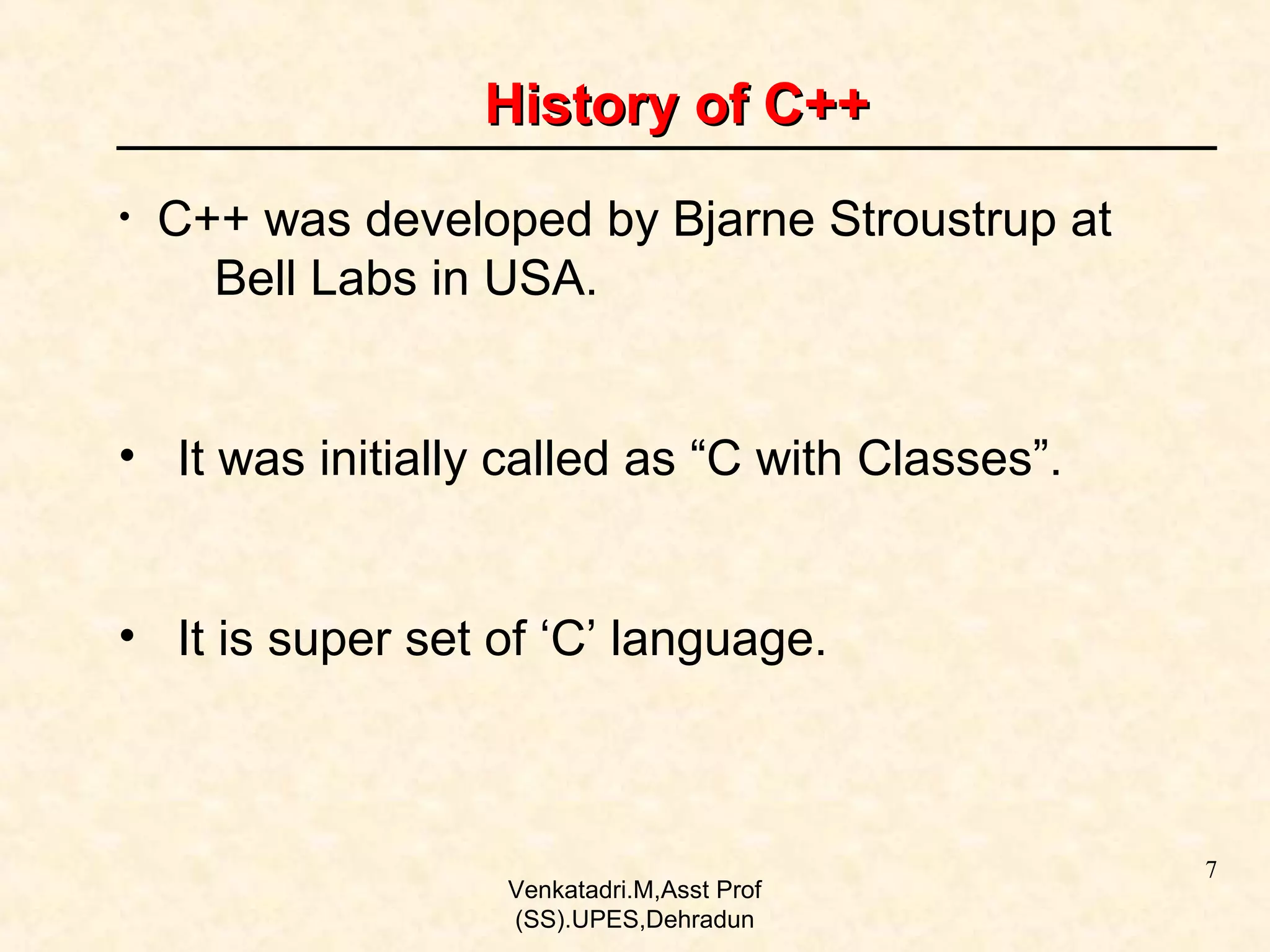 History of C++

• C++ was developed by Bjarne Stroustrup at Bell Labs in USA.

• It was initially called as “C with Classes”.

• It is super set of ‘C’ language.

7

Venkatadri.M,Asst Prof (SS).UPES,Dehradun